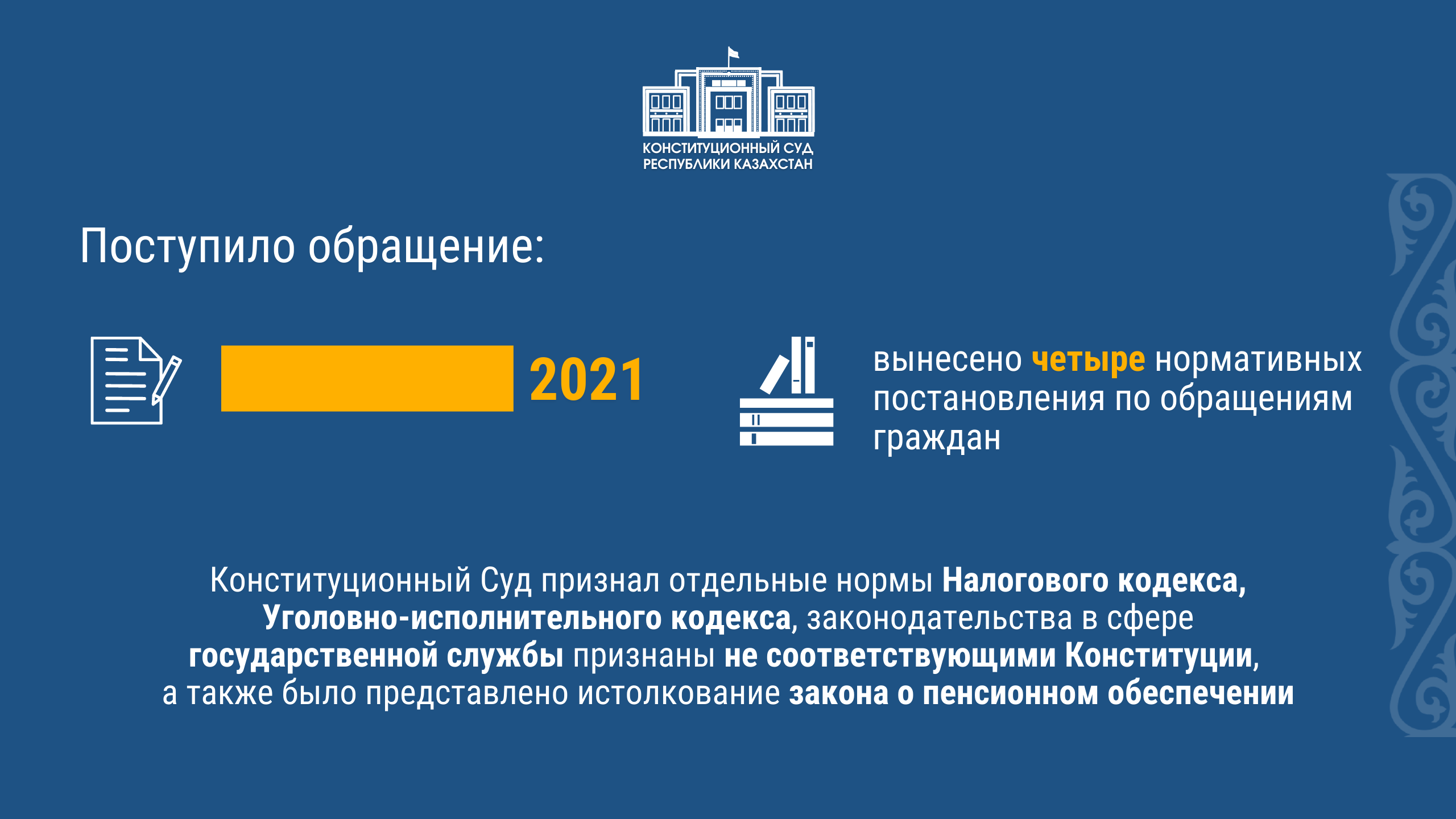 КОНСТИТУЦИОННЫЙ СУД РЕСПУБЛИКИ КАЗАХСТАН

Поступило обращение:

2021

вынесено четыре нормативных постановления по обращениям граждан

Конституционный Суд признал отдельные нормы Налогового кодекса, Уголовно-исполнительного кодекса, законодательства в сфере государственной службы признаны не соответствующими Конституции, а также было представлено истолкование закона о пенсионном обеспечении